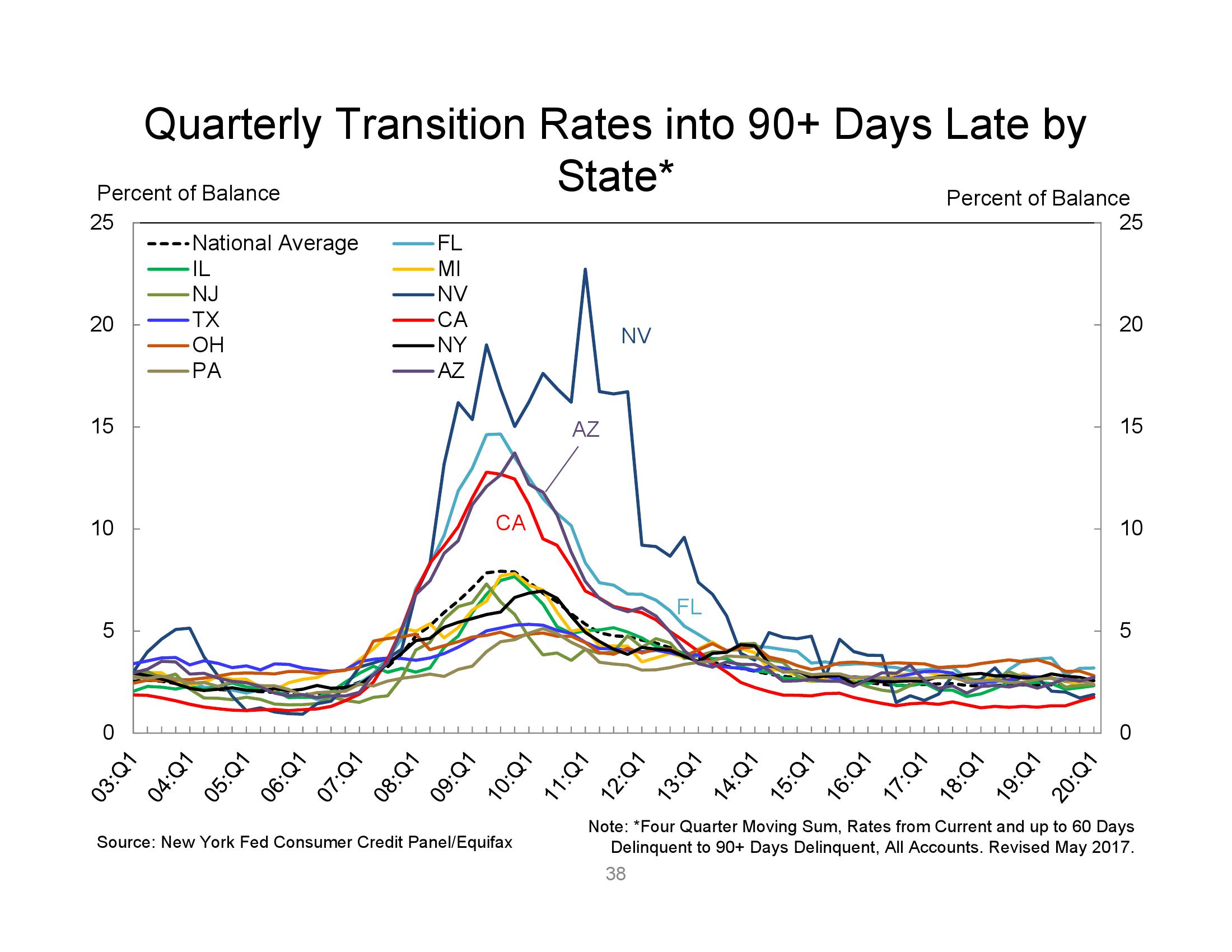 Quarterly Transition Rates into 90+ Days Late by State*

Percent of Balance

Percent of Balance

25
20
15
10
5
0

25
20
15
10
5
0

National Average
IL
NJ
TX
OH
PA
FL
MI
NV
CA
NY
AZ

NV
AZ
CA
FL

03:Q1
04:Q1
05:Q1
06:Q1
07:Q1
08:Q1
09:Q1
10:Q1
11:Q1
12:Q1
13:Q1
14:Q1
15:Q1
16:Q1
17:Q1
18:Q1
19:Q1
20:Q1

Source: New York Fed Consumer Credit Panel/Equifax

Note: *Four Quarter Moving Sum, Rates from Current and up to 60 Days Delinquent to 90+ Days Delinquent, All Accounts. Revised May 2017.

38